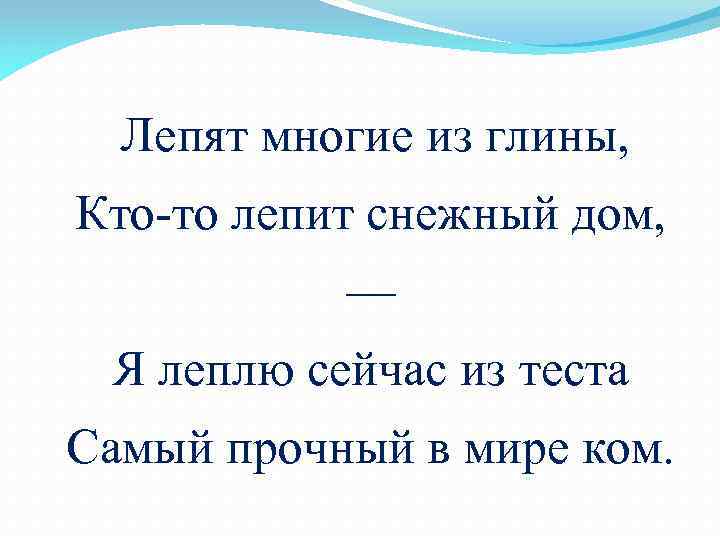 Лепят многие из глины,
Кто-то лепит снежный дом,
—
Я леплю сейчас из теста
Самый прочный в мире ком.